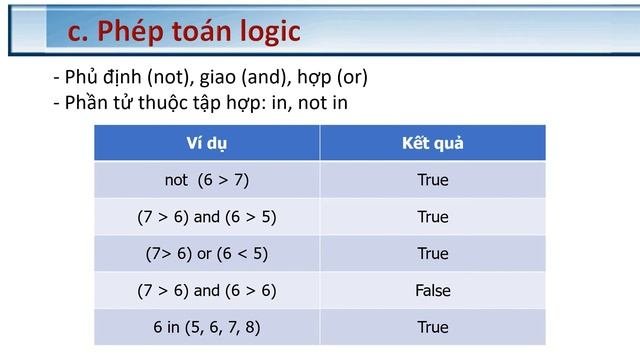 c. Phép toán logic

- Phủ định (not), giao (and), hợp (or)
- Phần tử thuộc tập hợp: in, not in

| Ví dụ | Kết quả |
|---|---|
| not (6 > 7) | True |
| (7 > 6) and (6 > 5) | True |
| (7> 6) or (6 < 5) | True |
| (7 > 6) and (6 > 6) | False |
| 6 in (5, 6, 7, 8) | True |